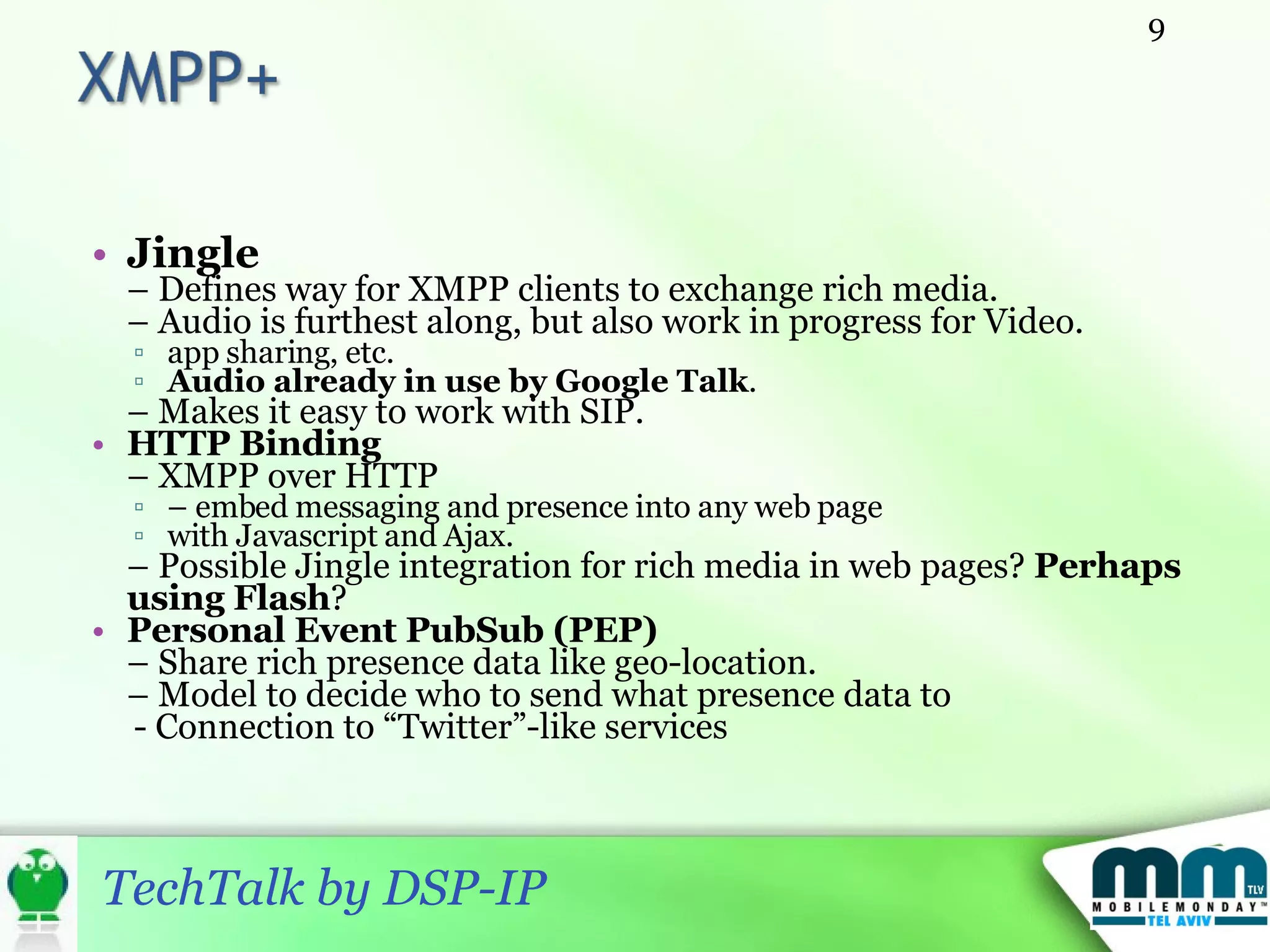 9

XMPP+

• Jingle
– Defines way for XMPP clients to exchange rich media.
– Audio is furthest along, but also work in progress for Video.
▫ app sharing, etc.
▫ Audio already in use by Google Talk.
– Makes it easy to work with SIP.
• HTTP Binding
– XMPP over HTTP
▫ – embed messaging and presence into any web page
▫ with Javascript and Ajax.
– Possible Jingle integration for rich media in web pages? Perhaps using Flash?
• Personal Event PubSub (PEP)
– Share rich presence data like geo-location.
– Model to decide who to send what presence data to
- Connection to “Twitter”-like services

TechTalk by DSP-IP

mm TLV
MOBILEMONDAY™
TEL AVIV